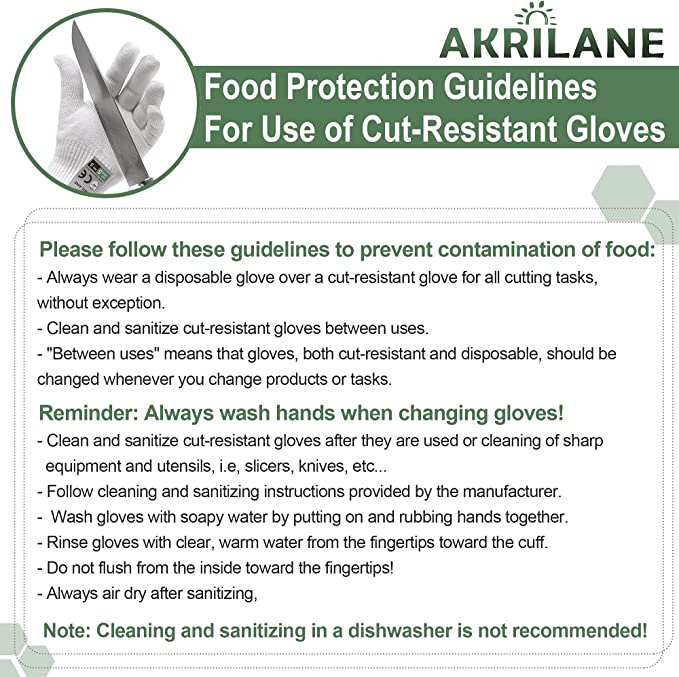 AKRILANE

Food Protection Guidelines For Use of Cut-Resistant Gloves

Please follow these guidelines to prevent contamination of food:
- Always wear a disposable glove over a cut-resistant glove for all cutting tasks, without exception.
- Clean and sanitize cut-resistant gloves between uses.
- "Between uses" means that gloves, both cut-resistant and disposable, should be changed whenever you change products or tasks.

Reminder: Always wash hands when changing gloves!
- Clean and sanitize cut-resistant gloves after they are used or cleaning of sharp equipment and utensils, i.e, slicers, knives, etc...
- Follow cleaning and sanitizing instructions provided by the manufacturer.
- Wash gloves with soapy water by putting on and rubbing hands together.
- Rinse gloves with clear, warm water from the fingertips toward the cuff.
- Do not flush from the inside toward the fingertips!
- Always air dry after sanitizing,

Note: Cleaning and sanitizing in a dishwasher is not recommended!